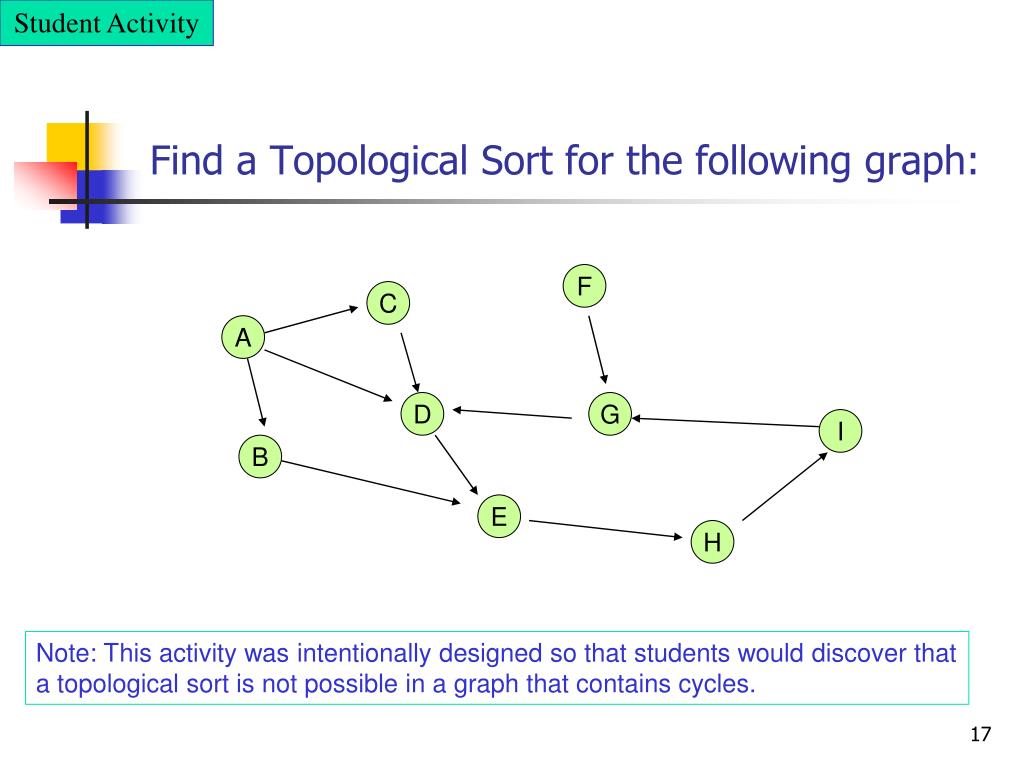 Student Activity

Find a Topological Sort for the following graph:

F
C
A
D
G
I
B
E
H

Note: This activity was intentionally designed so that students would discover that a topological sort is not possible in a graph that contains cycles.

17